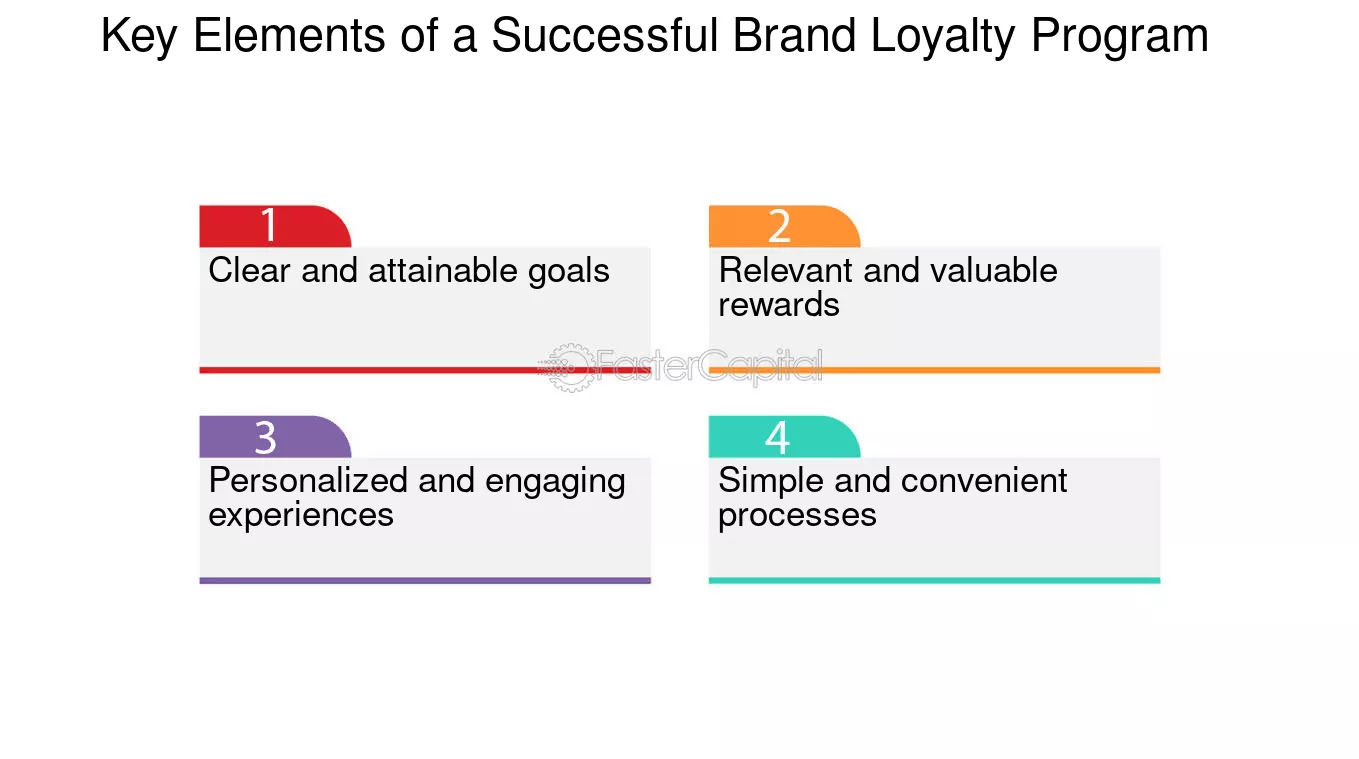 Key Elements of a Successful Brand Loyalty Program

1
Clear and attainable goals

2
Relevant and valuable rewards

FasterCapital

3
Personalized and engaging experiences

4
Simple and convenient processes